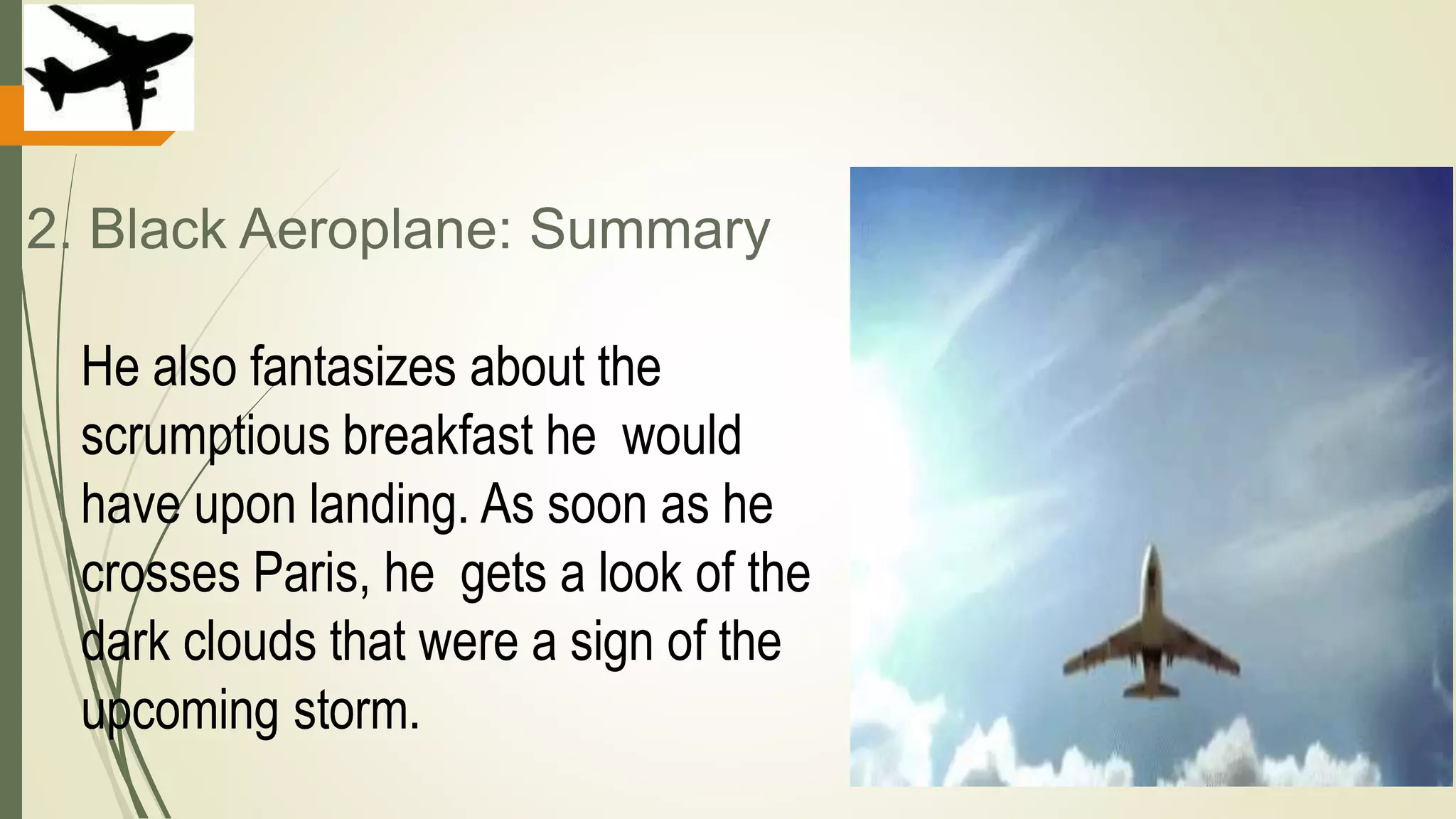 2. Black Aeroplane: Summary

He also fantasizes about the scrumptious breakfast he would have upon landing. As soon as he crosses Paris, he gets a look of the dark clouds that were a sign of the upcoming storm.